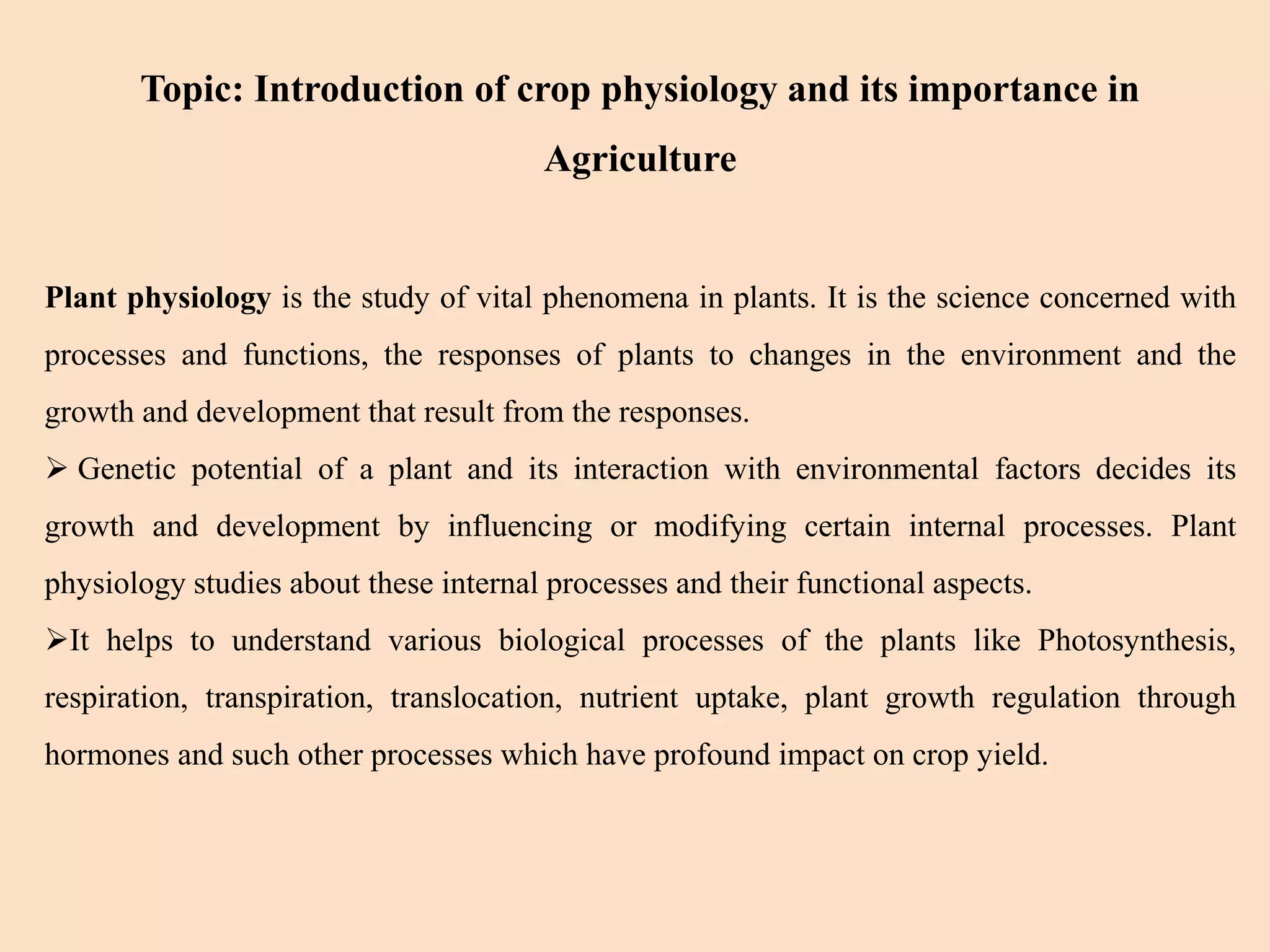 Topic: Introduction of crop physiology and its importance in Agriculture

Plant physiology is the study of vital phenomena in plants. It is the science concerned with processes and functions, the responses of plants to changes in the environment and the growth and development that result from the responses.

➢ Genetic potential of a plant and its interaction with environmental factors decides its growth and development by influencing or modifying certain internal processes. Plant physiology studies about these internal processes and their functional aspects.

➢It helps to understand various biological processes of the plants like Photosynthesis, respiration, transpiration, translocation, nutrient uptake, plant growth regulation through hormones and such other processes which have profound impact on crop yield.